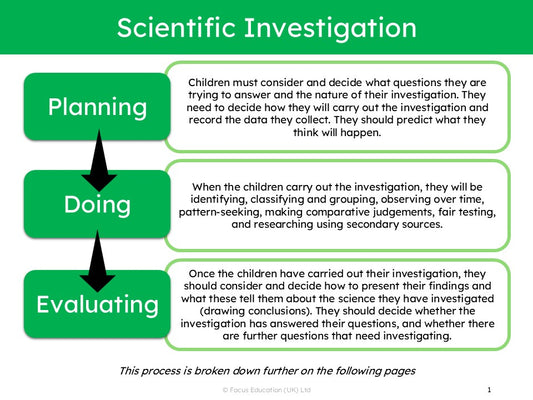 Scientific Investigation

Planning

Children must consider and decide what questions they are trying to answer and the nature of their investigation. They need to decide how they will carry out the investigation and record the data they collect. They should predict what they think will happen.

Doing

When the children carry out the investigation, they will be identifying, classifying and grouping, observing over time, pattern-seeking, making comparative judgements, fair testing, and researching using secondary sources.

Evaluating

Once the children have carried out their investigation, they should consider and decide how to present their findings and what these tell them about the science they have investigated (drawing conclusions). They should decide whether the investigation has answered their questions, and whether there are further questions that need investigating.

This process is broken down further on the following pages

© Focus Education (UK) Ltd

1